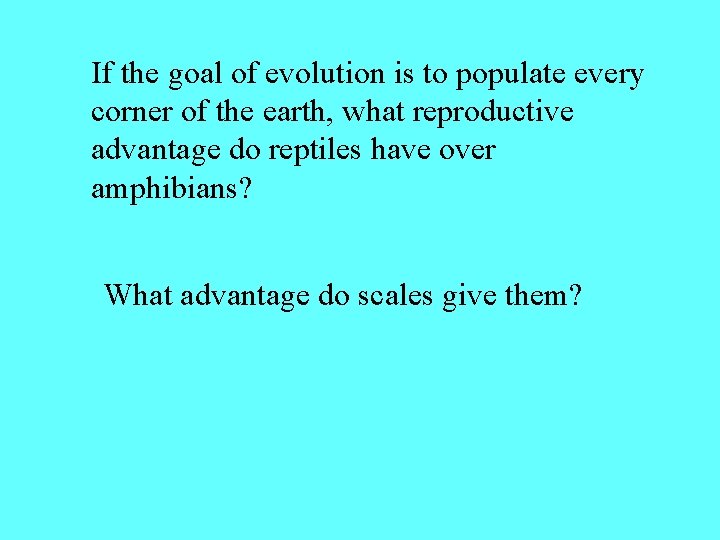 If the goal of evolution is to populate every corner of the earth, what reproductive advantage do reptiles have over amphibians?

What advantage do scales give them?